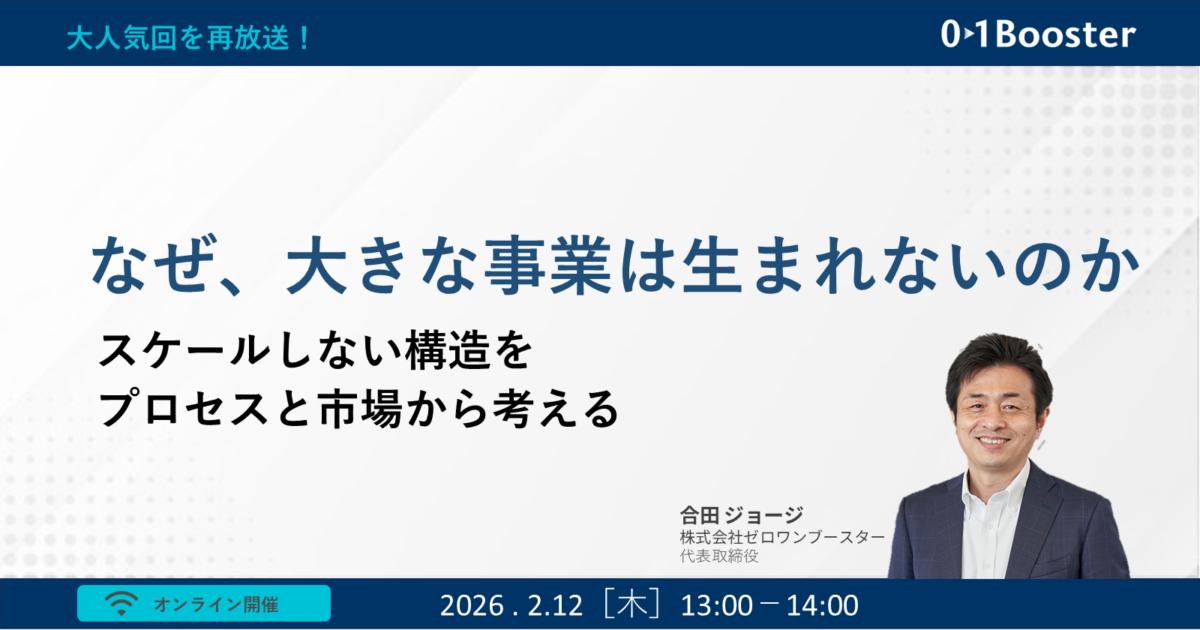 大人気回を再放送！

0▸1Booster

なぜ、大きな事業は生まれないのか

スケールしない構造を
プロセスと市場から考える

合田 ジョージ
株式会社ゼロワンブースター
代表取締役

オンライン開催

2026 . 2.12［木］13:00 − 14:00